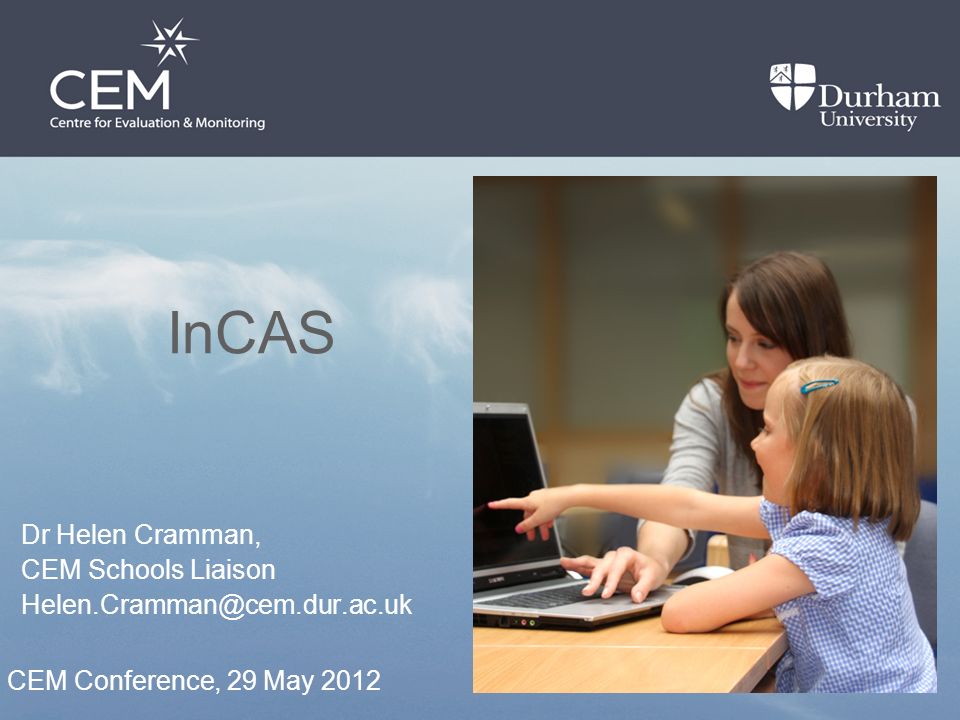 CEM
Centre for Evaluation & Monitoring

Durham University

InCAS

Dr Helen Cramman,
CEM Schools Liaison
Helen.Cramman@cem.dur.ac.uk

CEM Conference, 29 May 2012